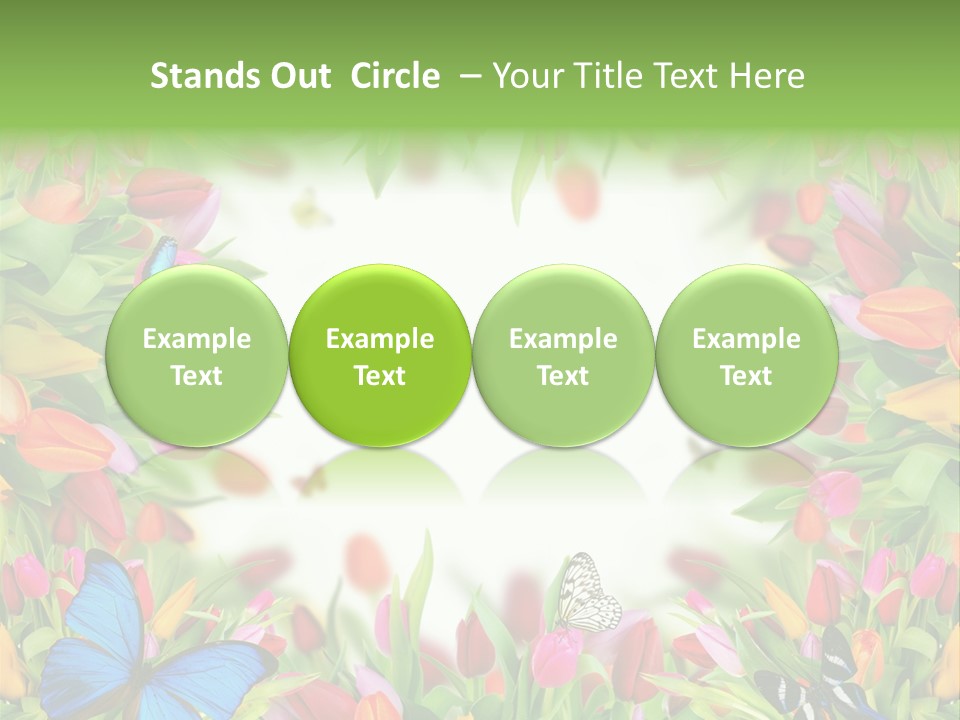 Stands Out Circle – Your Title Text Here

Example Text

Example Text

Example Text

Example Text